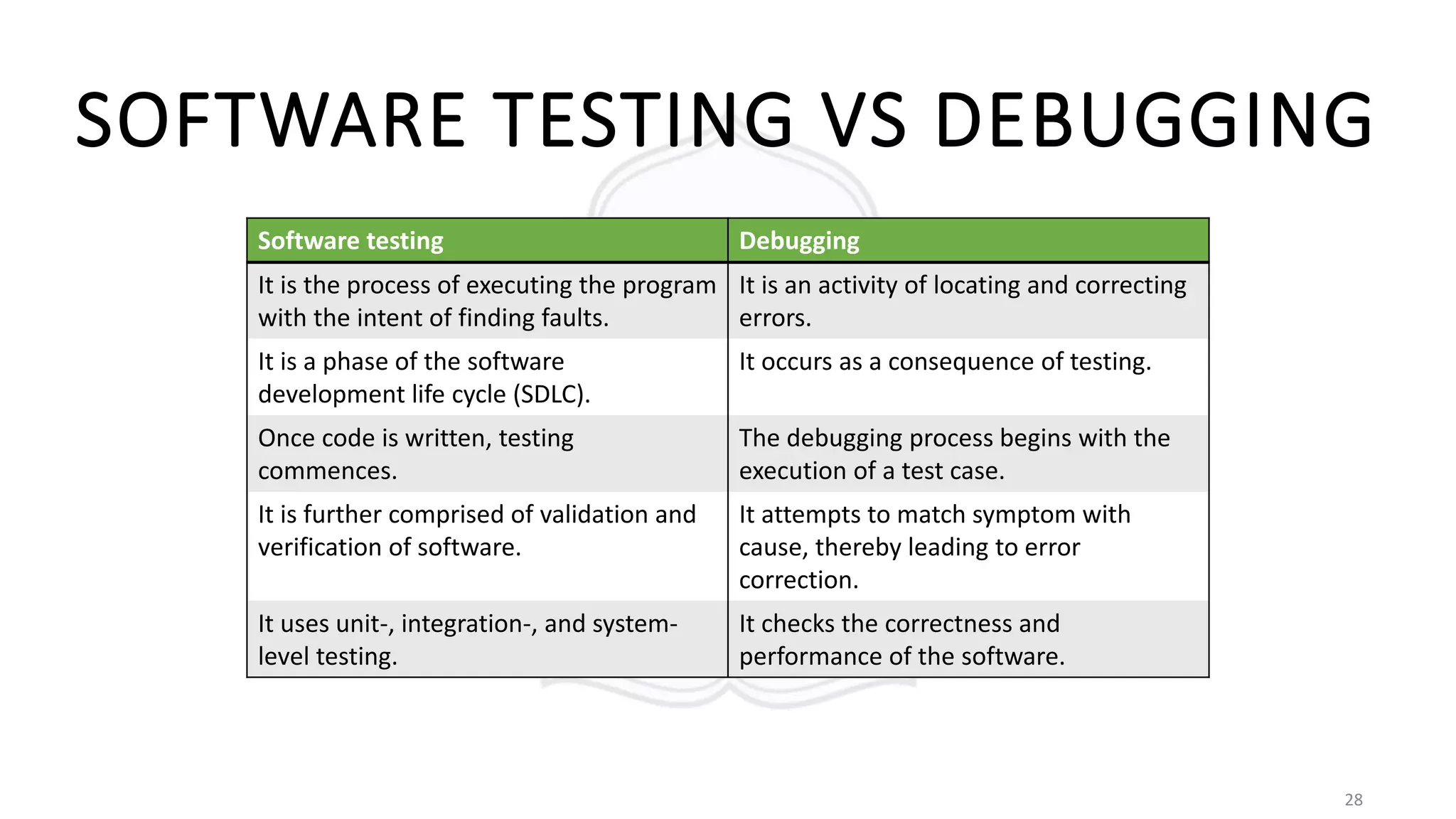 SOFTWARE TESTING VS DEBUGGING

| Software testing | Debugging |
|---|---|
| It is the process of executing the program with the intent of finding faults. | It is an activity of locating and correcting errors. |
| It is a phase of the software development life cycle (SDLC). | It occurs as a consequence of testing. |
| Once code is written, testing commences. | The debugging process begins with the execution of a test case. |
| It is further comprised of validation and verification of software. | It attempts to match symptom with cause, thereby leading to error correction. |
| It uses unit-, integration-, and system-level testing. | It checks the correctness and performance of the software. |

28